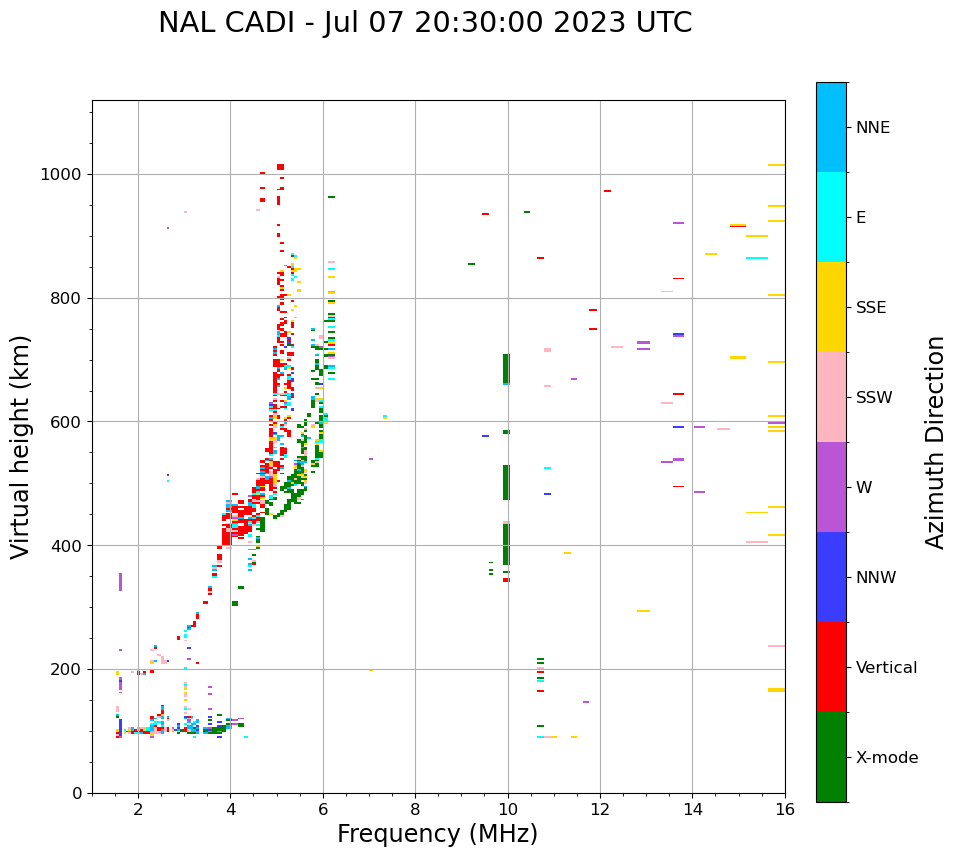 NAL CADI - Jul 07 20:30:00 2023 UTC

Virtual height (km)

1000
800
600
400
200
0

2
4
6
8
10
12
14
16

Frequency (MHz)

NNE
E
SSE
SSW
W
NNW
Vertical
X-mode

Azimuth Direction